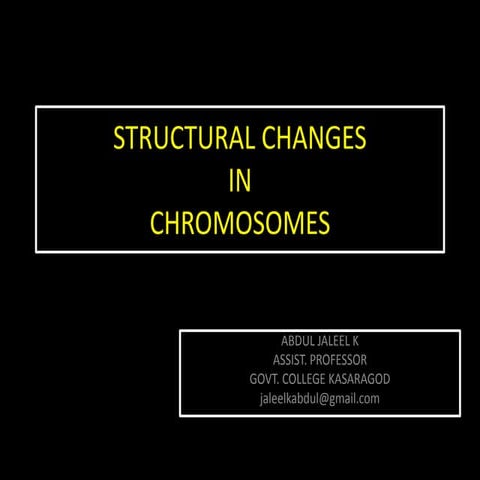 STRUCTURAL CHANGES
IN
CHROMOSOMES

ABDUL JALEEL K
ASSIST. PROFESSOR
GOVT. COLLEGE KASARAGOD
jaleelkabdul@gmail.com